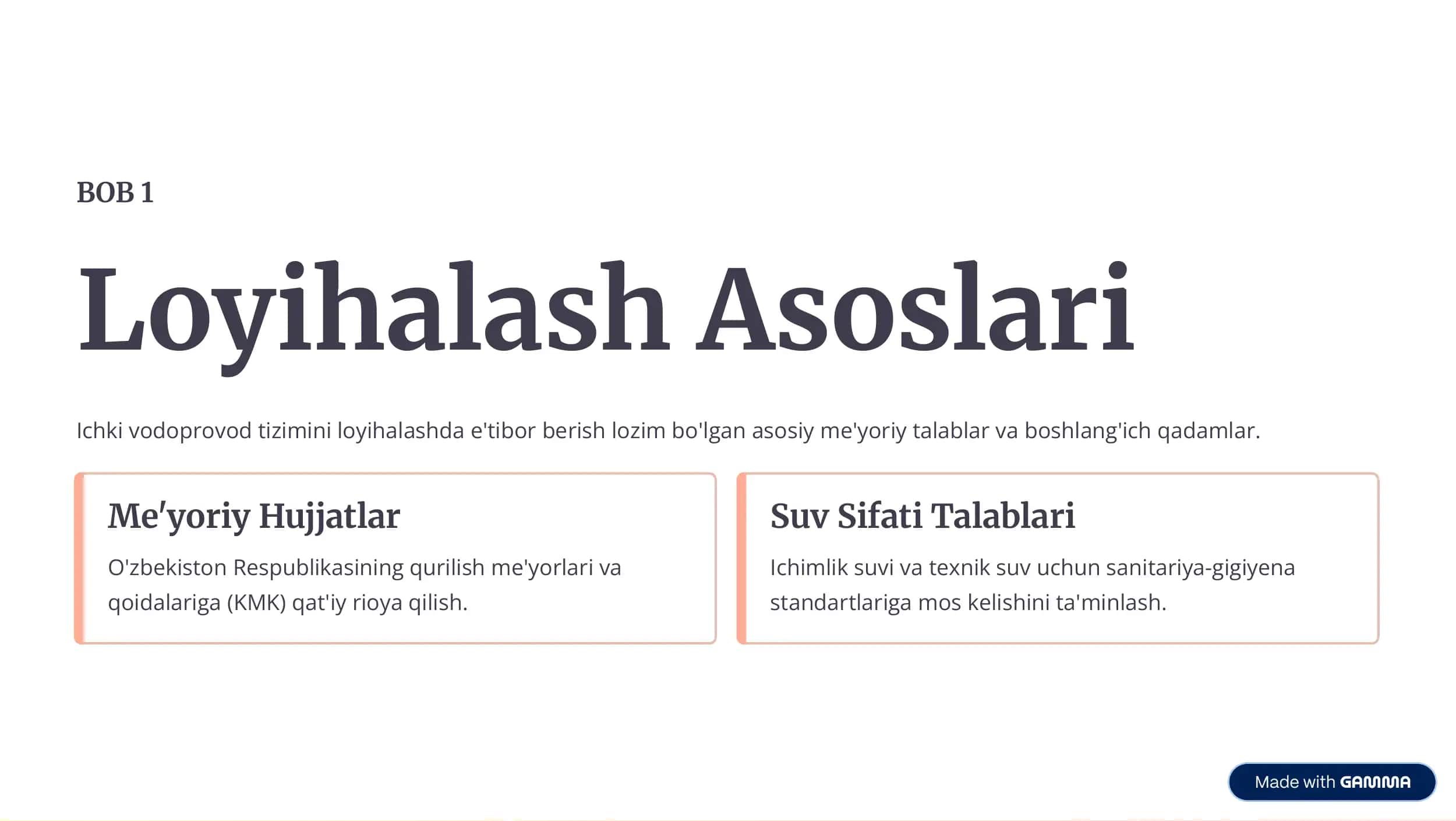 BOB 1

Loyihalash Asoslari

Ichki vodoprovod tizimini loyihalashda e'tibor berish lozim bo'lgan asosiy me'yoriy talablar va boshlang'ich qadamlar.

Me'yoriy Hujjatlar

O'zbekiston Respublikasining qurilish me'yorlari va qoidalariga (KMK) qat'iy rioya qilish.

Suv Sifati Talablari

Ichimlik suvi va texnik suv uchun sanitariya-gigiyena standartlariga mos kelishini ta'minlash.

Made with GAMMA